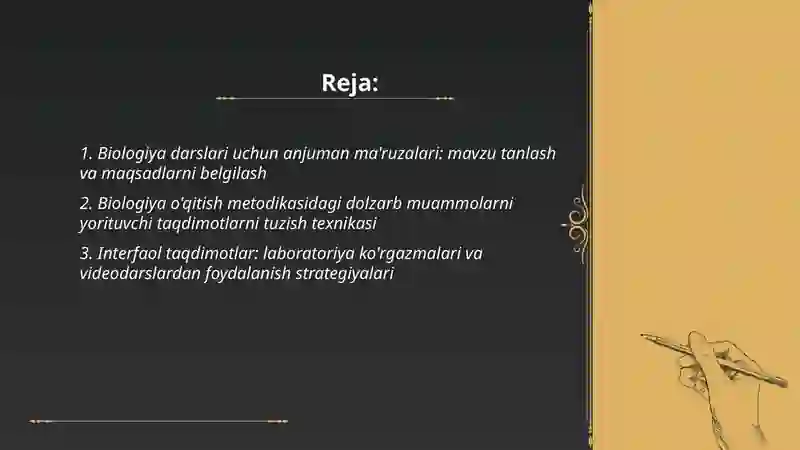 Reja:

1. Biologiya darslari uchun anjuman ma'ruzalari: mavzu tanlash va maqsadlarni belgilash

2. Biologiya o'qitish metodikasidagi dolzarb muammolarni yorituvchi taqdimotlarni tuzish texnikasi

3. Interfaol taqdimotlar: laboratoriya ko'rgazmalari va videodarslardan foydalanish strategiyalari